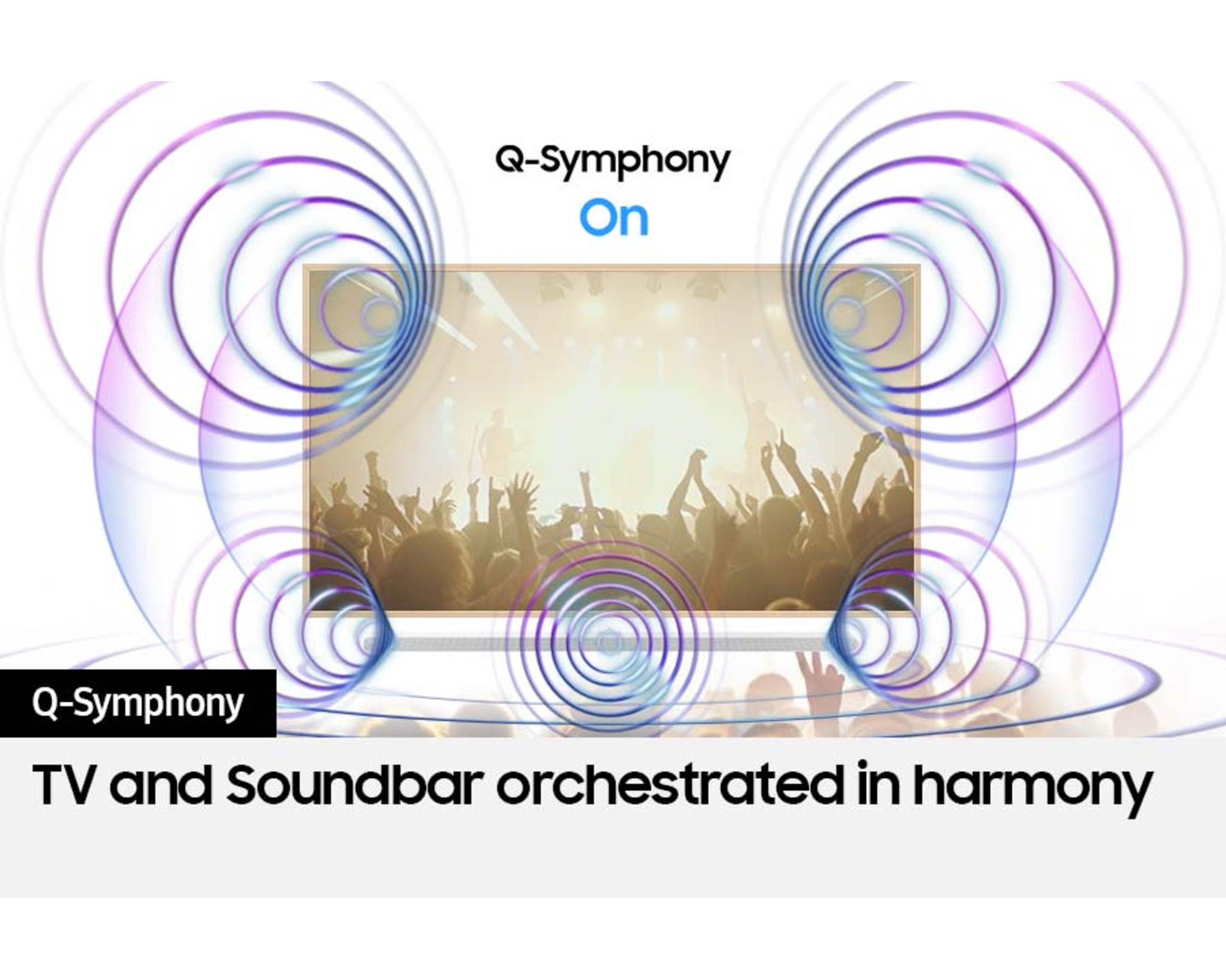 Q-Symphony
On

Q-Symphony

TV and Soundbar orchestrated in harmony